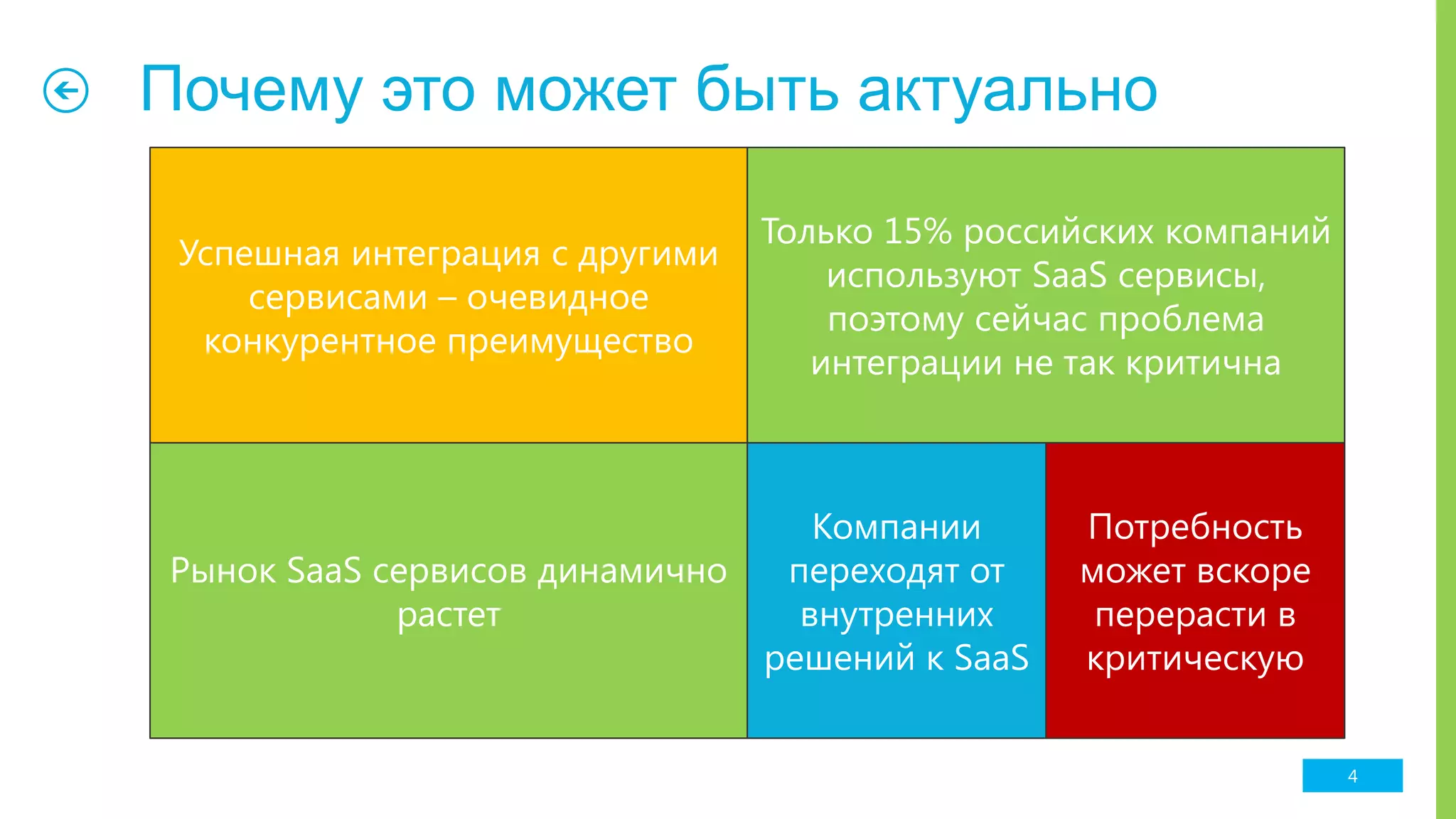 Почему это может быть актуально

Успешная интеграция с другими сервисами – очевидное конкурентное преимущество

Только 15% российских компаний используют SaaS сервисы, поэтому сейчас проблема интеграции не так критична

Рынок SaaS сервисов динамично растет

Компании переходят от внутренних решений к SaaS

Потребность может вскоре перерасти в критическую

4